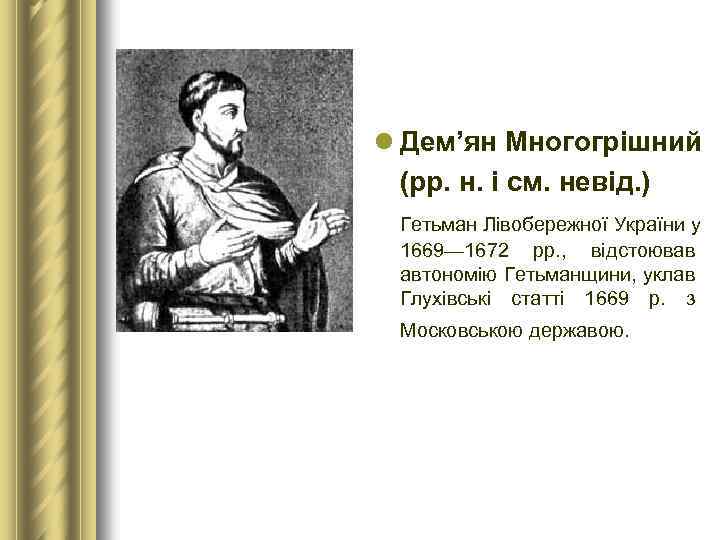 Дем’ян Многогрішний (рр. н. і см. невід.)

Гетьман Лівобережної України у 1669—1672 рр., відстоював автономію Гетьманщини, уклав Глухівські статті 1669 р. з Московською державою.